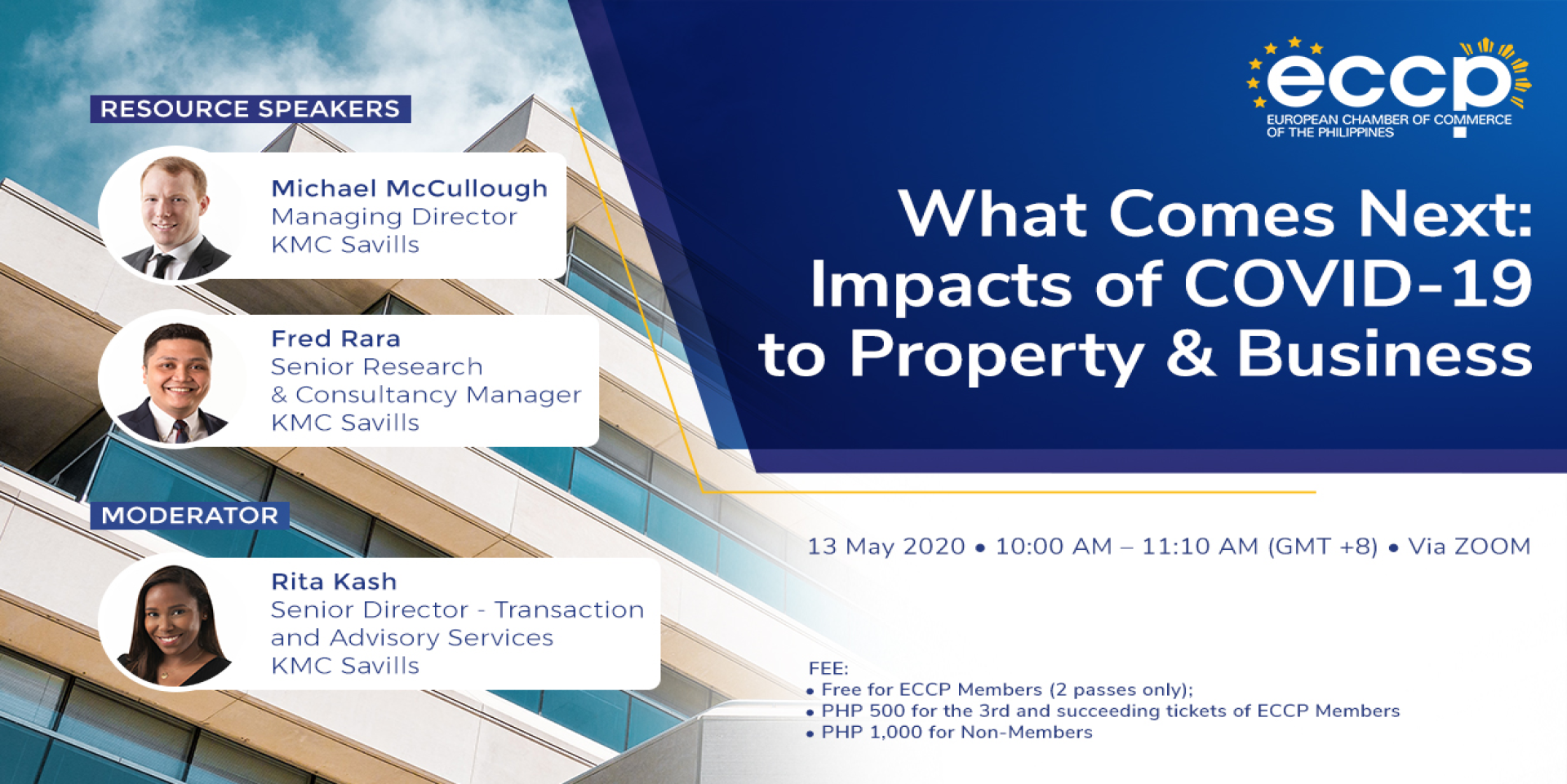 RESOURCE SPEAKERS

Michael McCullough
Managing Director
KMC Savills

Fred Rara
Senior Research & Consultancy Manager
KMC Savills

MODERATOR

Rita Kash
Senior Director - Transaction and Advisory Services
KMC Savills

eccp
EUROPEAN CHAMBER OF COMMERCE OF THE PHILIPPINES

What Comes Next: Impacts of COVID-19 to Property & Business

13 May 2020 • 10:00 AM – 11:10 AM (GMT +8) • Via ZOOM

FEE:
• Free for ECCP Members (2 passes only);
• PHP 500 for the 3rd and succeeding tickets of ECCP Members
• PHP 1,000 for Non-Members